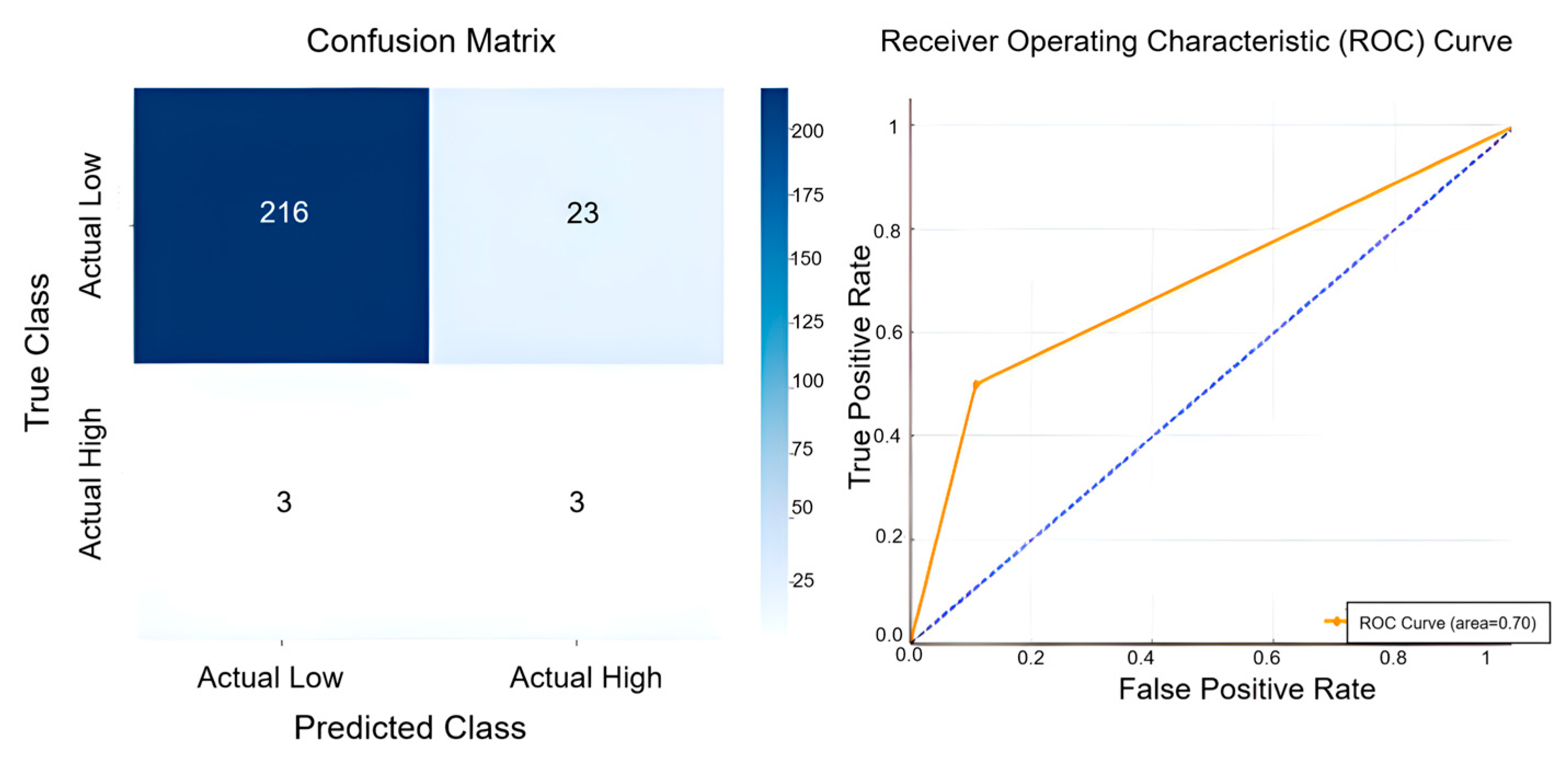 Confusion Matrix

True Class

Actual Low

Actual High

216

23

3

3

200
175
150
125
100
75
50
25

Actual Low

Actual High

Predicted Class

Receiver Operating Characteristic (ROC) Curve

True Positive Rate

1
0.8
0.6
0.4
0.2
0.0

0.0
0.2
0.4
0.6
0.8
1

False Positive Rate

ROC Curve (area=0.70)